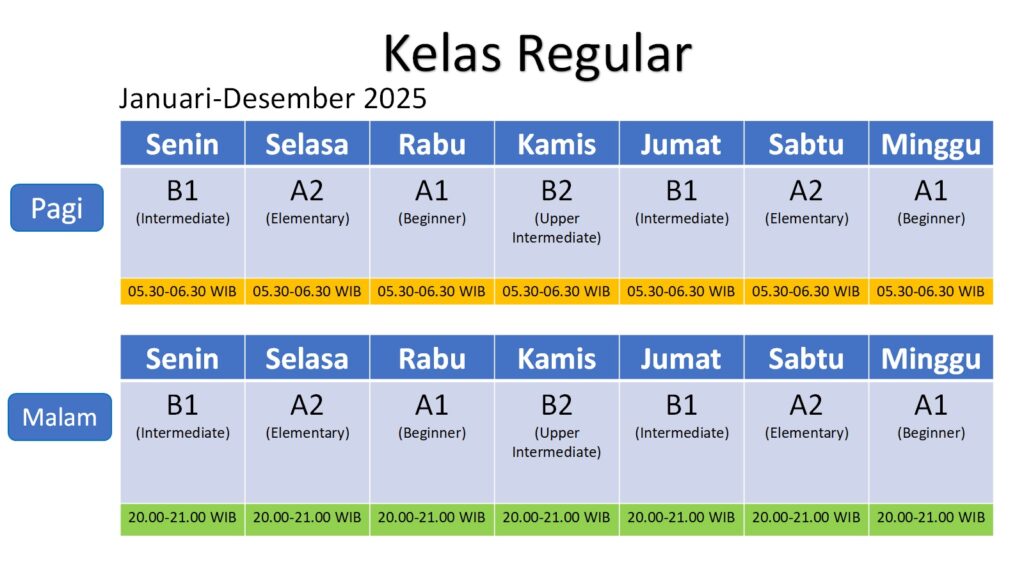 Kelas Regular

Januari-Desember 2025

Pagi

| Senin | Selasa | Rabu | Kamis | Jumat | Sabtu | Minggu |
|---|---|---|---|---|---|---|
| B1 (Intermediate) | A2 (Elementary) | A1 (Beginner) | B2 (Upper Intermediate) | B1 (Intermediate) | A2 (Elementary) | A1 (Beginner) |
| 05.30-06.30 WIB | 05.30-06.30 WIB | 05.30-06.30 WIB | 05.30-06.30 WIB | 05.30-06.30 WIB | 05.30-06.30 WIB | 05.30-06.30 WIB |

Malam

| Senin | Selasa | Rabu | Kamis | Jumat | Sabtu | Minggu |
|---|---|---|---|---|---|---|
| B1 (Intermediate) | A2 (Elementary) | A1 (Beginner) | B2 (Upper Intermediate) | B1 (Intermediate) | A2 (Elementary) | A1 (Beginner) |
| 20.00-21.00 WIB | 20.00-21.00 WIB | 20.00-21.00 WIB | 20.00-21.00 WIB | 20.00-21.00 WIB | 20.00-21.00 WIB | 20.00-21.00 WIB |